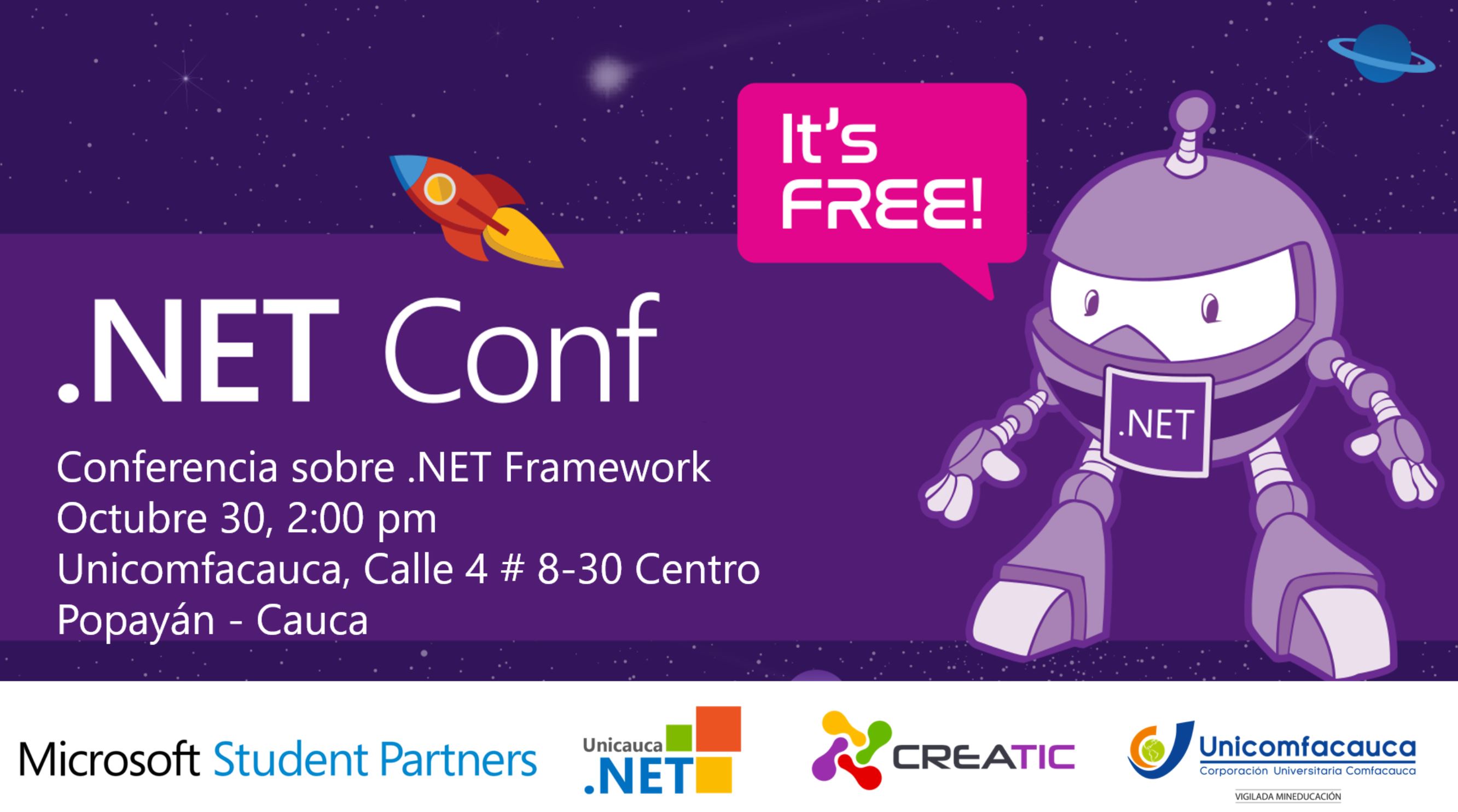 It's FREE!

.NET Conf

.NET

Conferencia sobre .NET Framework
Octubre 30, 2:00 pm
Unicomfacauca, Calle 4 # 8-30 Centro
Popayán - Cauca

Microsoft Student Partners

Unicauca .NET

CREATIC

Unicomfacauca
Corporación Universitaria Comfacauca
VIGILADA MINEDUCACIÓN